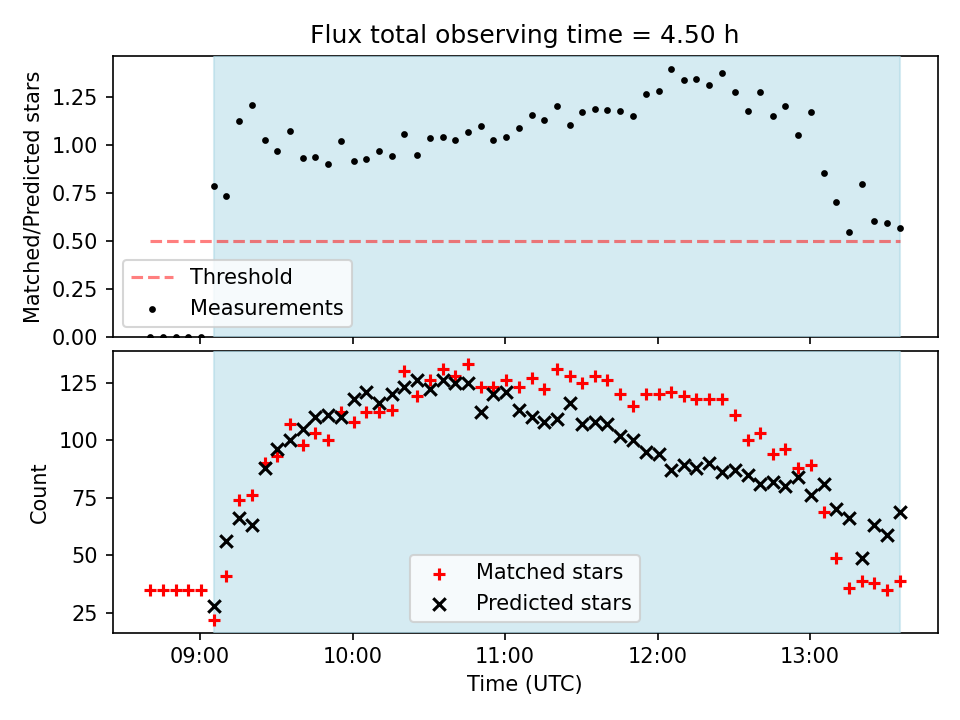 Flux total observing time = 4.50 h

Matched/Predicted stars

1.25
1.00
0.75
0.50
0.25
0.00

Threshold
Measurements

Count

125
100
75
50
25

Matched stars
Predicted stars

09:00
10:00
11:00
12:00
13:00

Time (UTC)